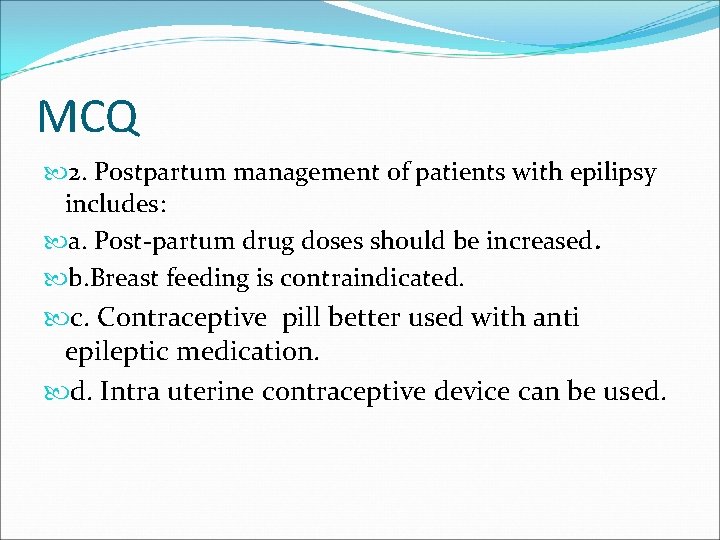 MCQ

2. Postpartum management of patients with epilipsy includes:

a. Post-partum drug doses should be increased.

b.Breast feeding is contraindicated.

c. Contraceptive pill better used with anti epileptic medication.

d. Intra uterine contraceptive device can be used.